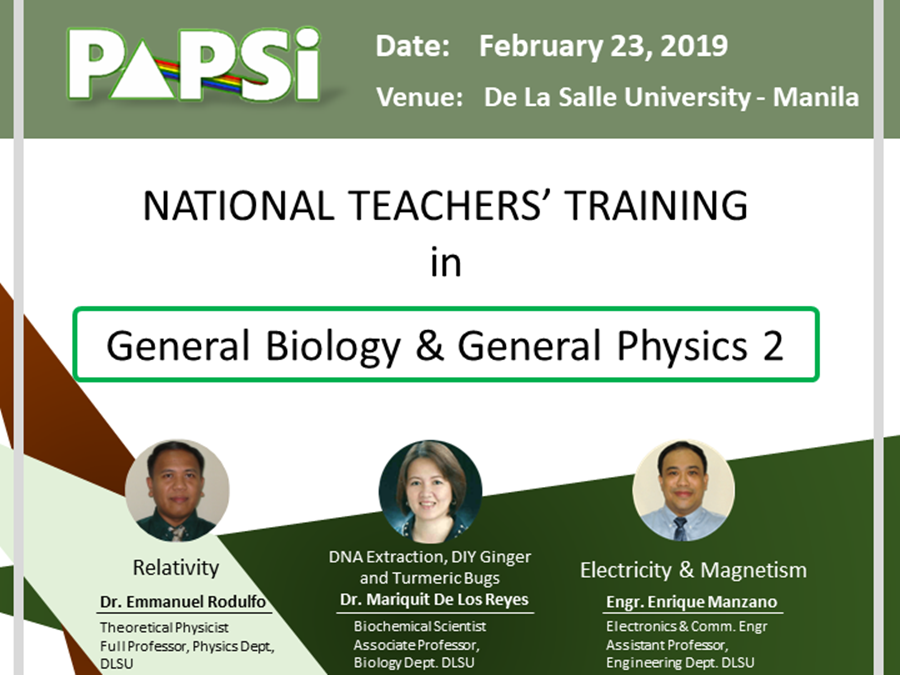 PAPSi

Date: February 23, 2019

Venue: De La Salle University - Manila

NATIONAL TEACHERS' TRAINING
in

General Biology & General Physics 2

Relativity
Dr. Emmanuel Rodulfo
Theoretical Physicist
Full Professor, Physics Dept, DLSU

DNA Extraction, DIY Ginger and Turmeric Bugs
Dr. Mariquit De Los Reyes
Biochemical Scientist
Associate Professor, Biology Dept. DLSU

Electricity & Magnetism
Engr. Enrique Manzano
Electronics & Comm. Engr
Assistant Professor, Engineering Dept. DLSU